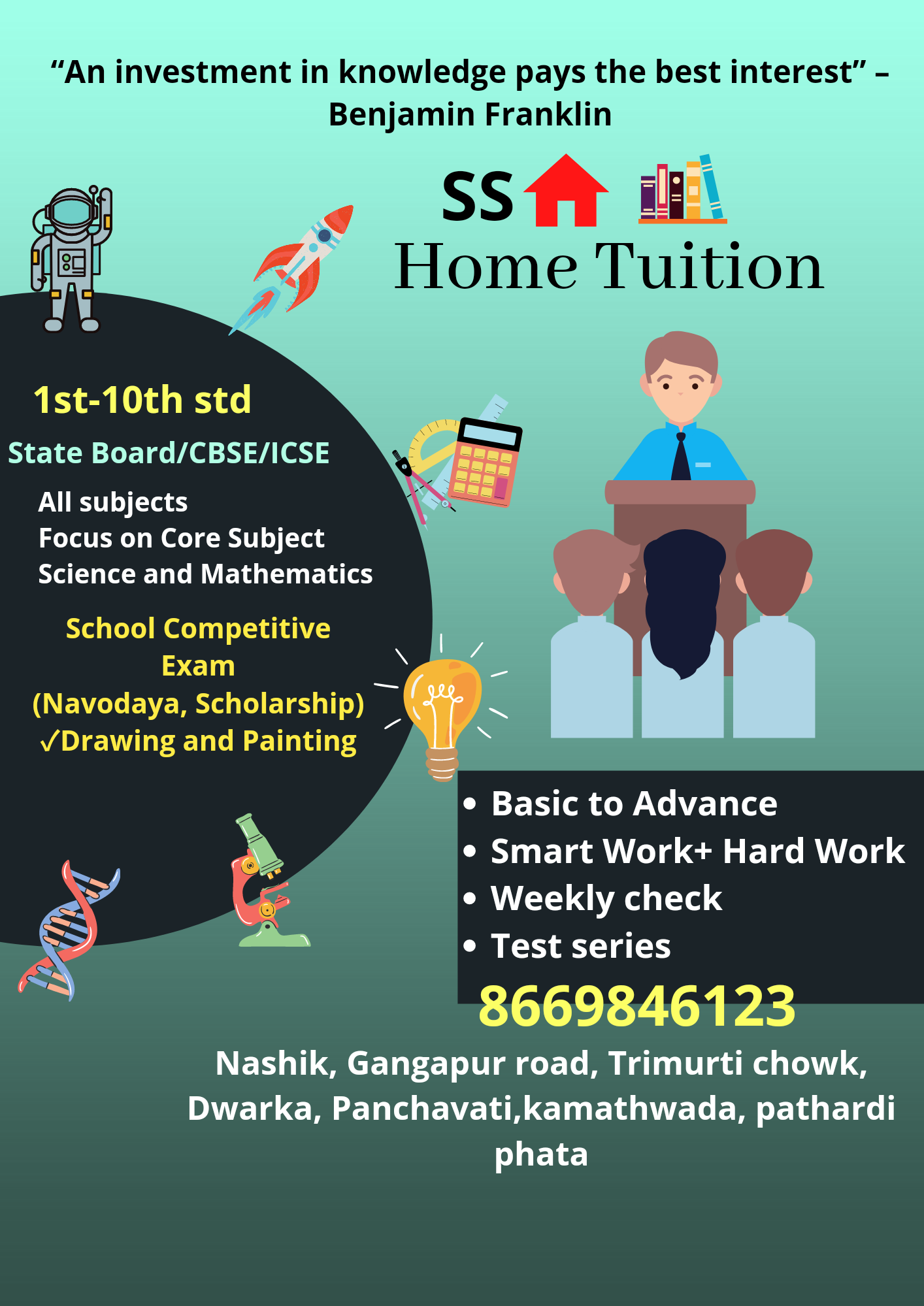 “An investment in knowledge pays the best interest” – Benjamin Franklin

SS

Home Tuition

1st-10th std

State Board/CBSE/ICSE

All subjects
Focus on Core Subject
Science and Mathematics

School Competitive Exam
(Navodaya, Scholarship)
✓Drawing and Painting

• Basic to Advance
• Smart Work+ Hard Work
• Weekly check
• Test series

8669846123

Nashik, Gangapur road, Trimurti chowk, Dwarka, Panchavati,kamathwada, pathardi phata